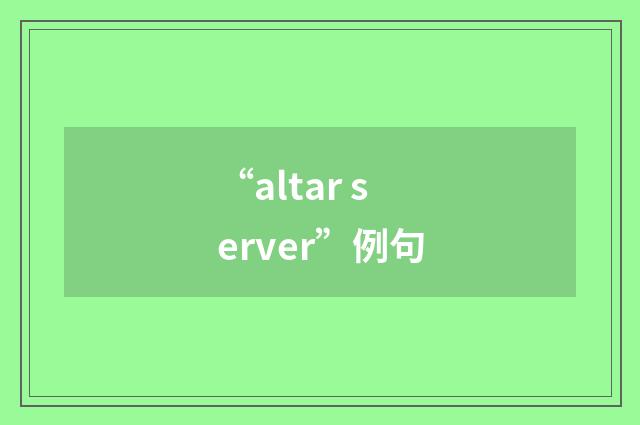 “altar server”例句